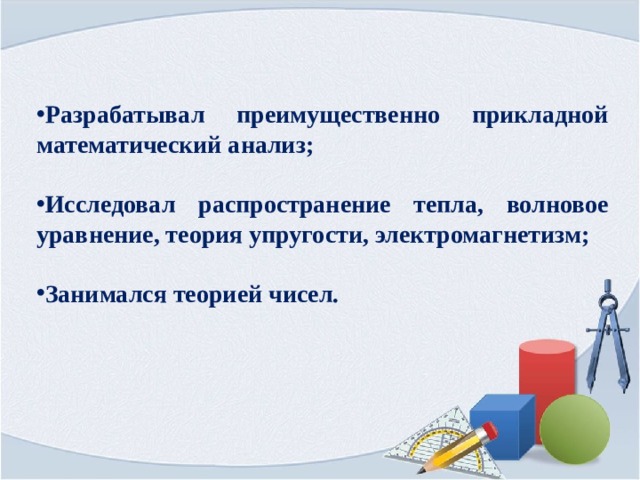 •Разрабатывал преимущественно прикладной математический анализ;

•Исследовал распространение тепла, волновое уравнение, теория упругости, электромагнетизм;

•Занимался теорией чисел.